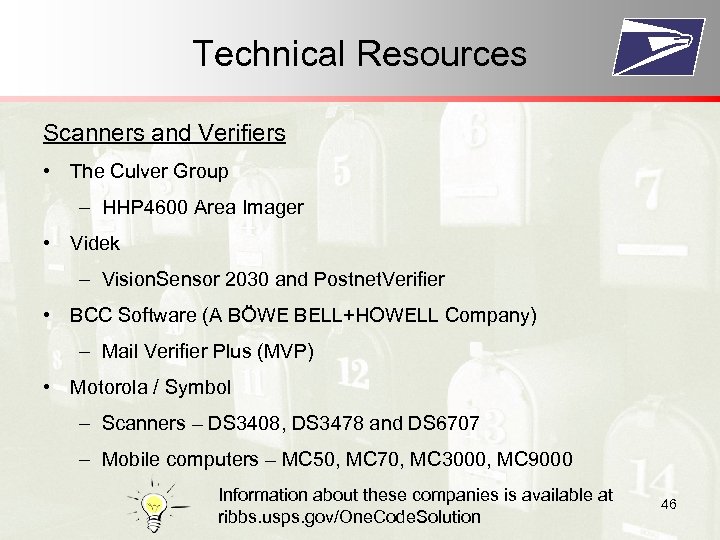 Technical Resources

Scanners and Verifiers

• The Culver Group

– HHP4600 Area Imager

• Videk

– VisionSensor 2030 and PostnetVerifier

• BCC Software (A BÖWE BELL+HOWELL Company)

– Mail Verifier Plus (MVP)

• Motorola / Symbol

– Scanners – DS3408, DS3478 and DS6707

– Mobile computers – MC50, MC70, MC3000, MC9000

Information about these companies is available at ribbs.usps.gov/OneCodeSolution

46